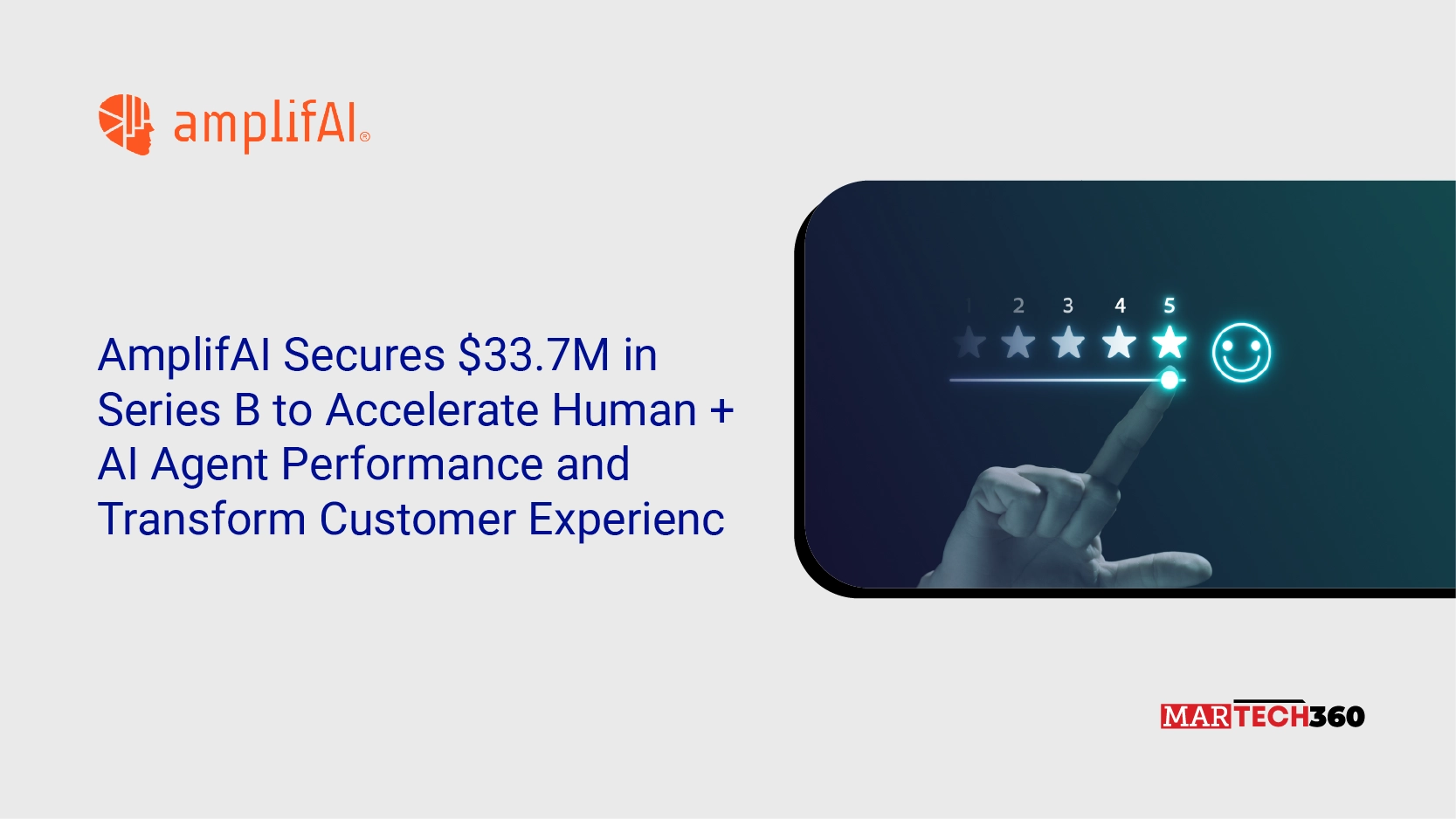 amplifAI®

AmplifAI Secures $33.7M in Series B to Accelerate Human + AI Agent Performance and Transform Customer Experienc

1 2 3 4 5

MARTECH360